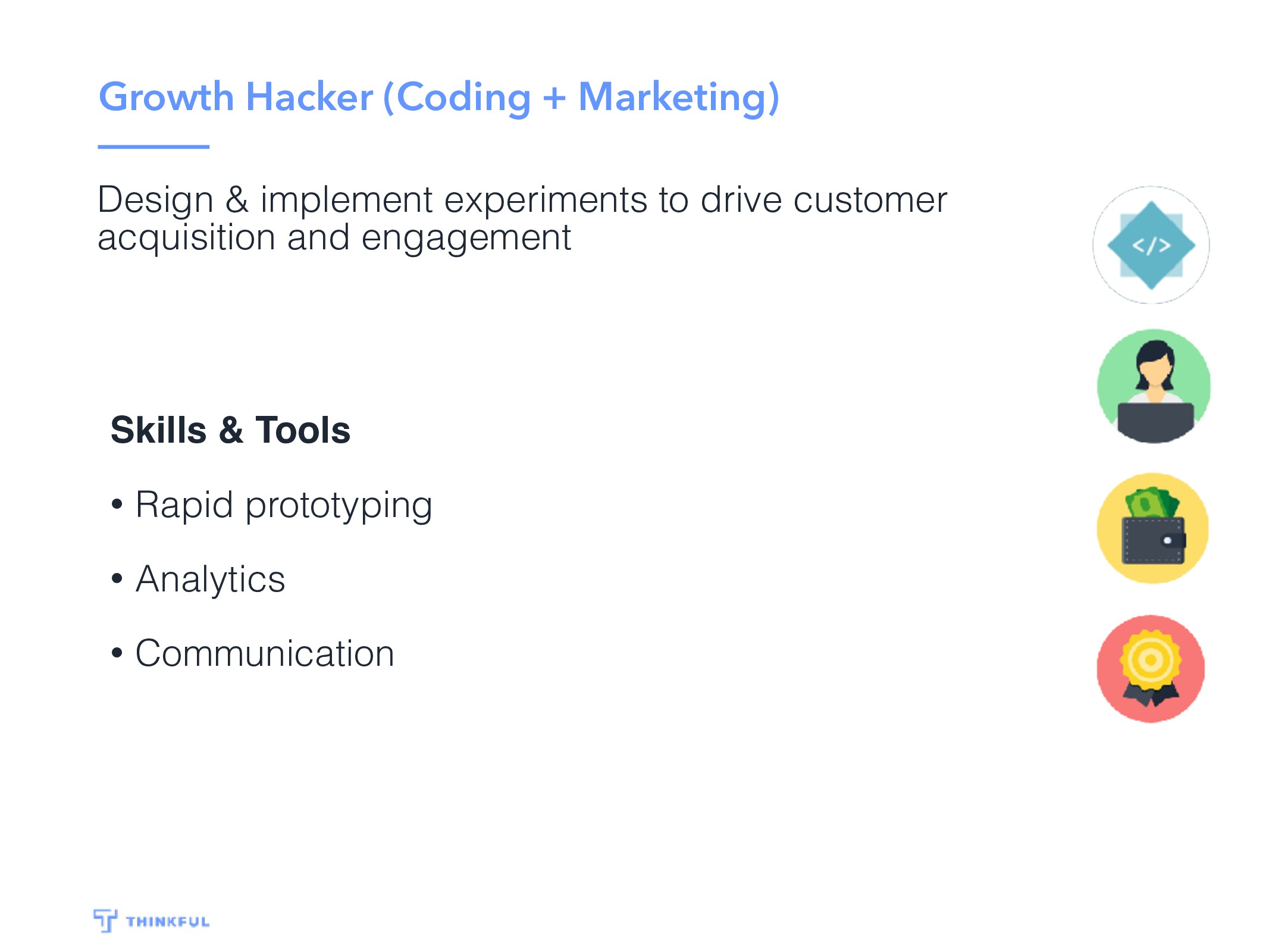 Growth Hacker (Coding + Marketing)

Design & implement experiments to drive customer acquisition and engagement

</>

Skills & Tools

• Rapid prototyping

• Analytics

• Communication

THINKFUL